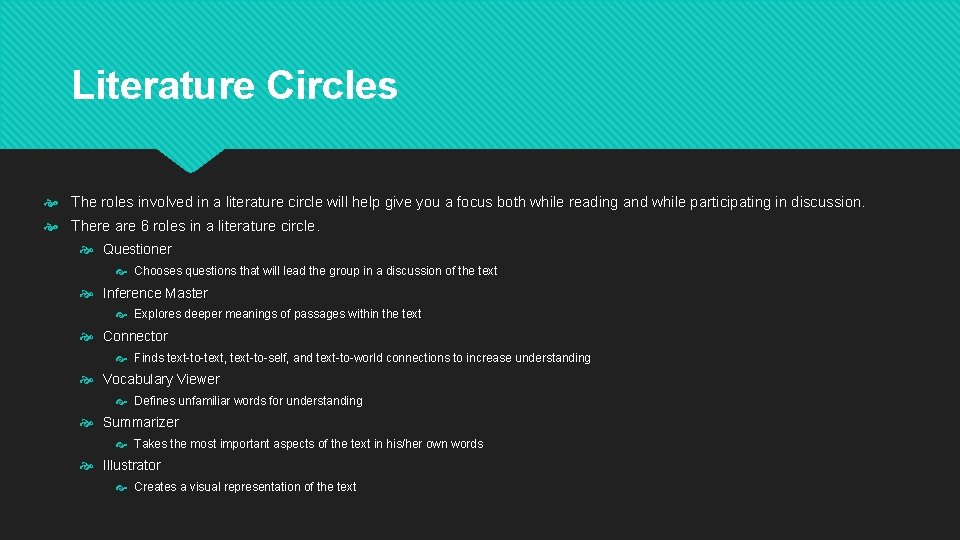 Literature Circles

The roles involved in a literature circle will help give you a focus both while reading and while participating in discussion.

There are 6 roles in a literature circle.

Questioner

Chooses questions that will lead the group in a discussion of the text

Inference Master

Explores deeper meanings of passages within the text

Connector

Finds text-to-text, text-to-self, and text-to-world connections to increase understanding

Vocabulary Viewer

Defines unfamiliar words for understanding

Summarizer

Takes the most important aspects of the text in his/her own words

Illustrator

Creates a visual representation of the text